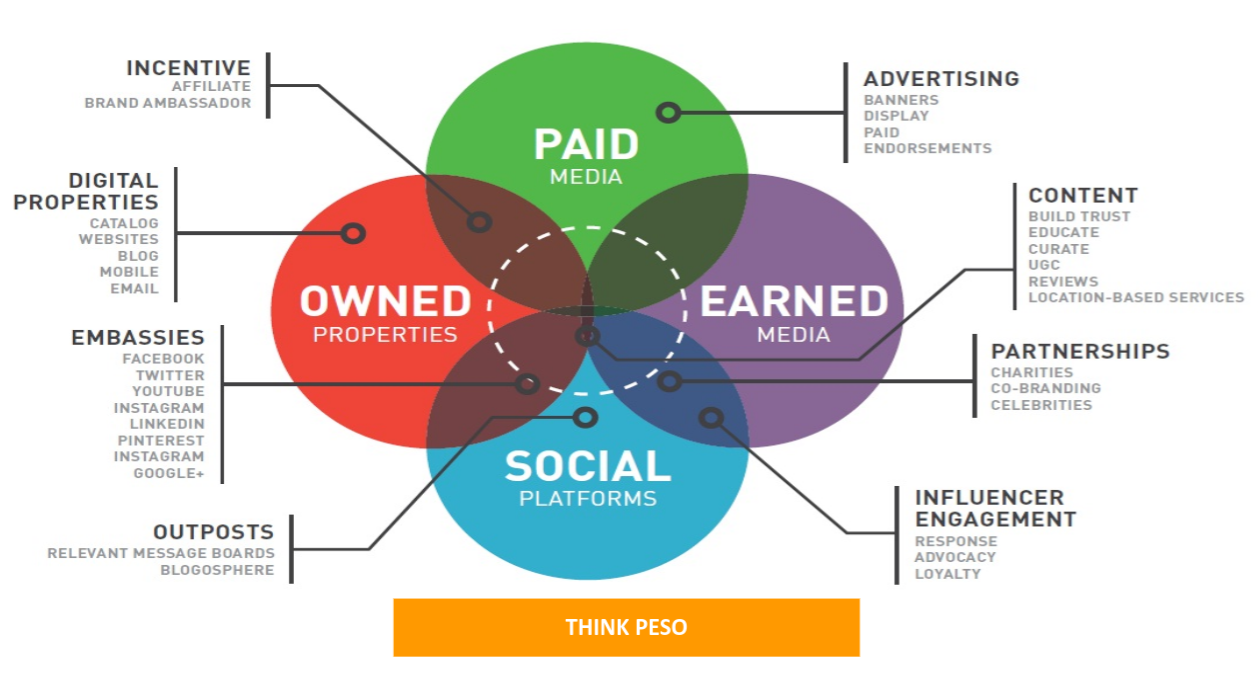 INCENTIVE
AFFILIATE
BRAND AMBASSADOR

DIGITAL PROPERTIES
CATALOG
WEBSITES
BLOG
MOBILE
EMAIL

EMBASSIES
FACEBOOK
TWITTER
YOUTUBE
INSTAGRAM
LINKEDIN
PINTEREST
INSTAGRAM
GOOGLE+

OUTPOSTS
RELEVANT MESSAGE BOARDS
BLOGOSPHERE

PAID
MEDIA

OWNED
PROPERTIES

EARNED
MEDIA

SOCIAL
PLATFORMS

ADVERTISING
BANNERS
DISPLAY
PAID
ENDORSEMENTS

CONTENT
BUILD TRUST
EDUCATE
CURATE
UGC
REVIEWS
LOCATION-BASED SERVICES

PARTNERSHIPS
CHARITIES
CO-BRANDING
CELEBRITIES

INFLUENCER ENGAGEMENT
RESPONSE
ADVOCACY
LOYALTY

THINK PESO